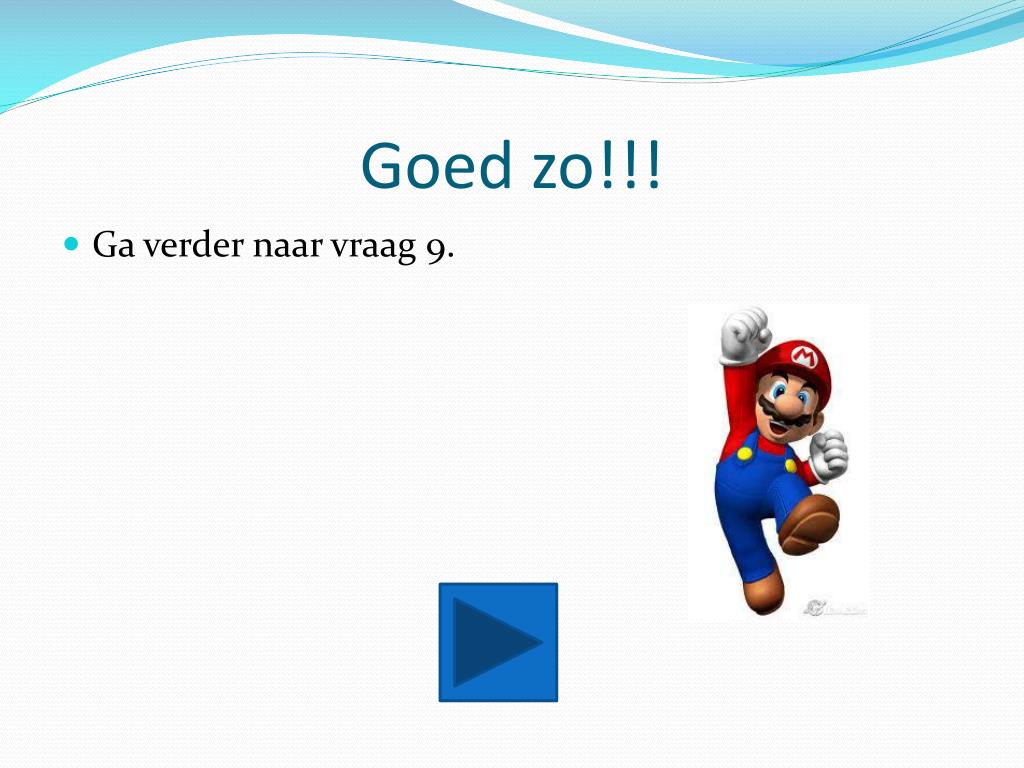 Goed zo!!!

Ga verder naar vraag 9.

M